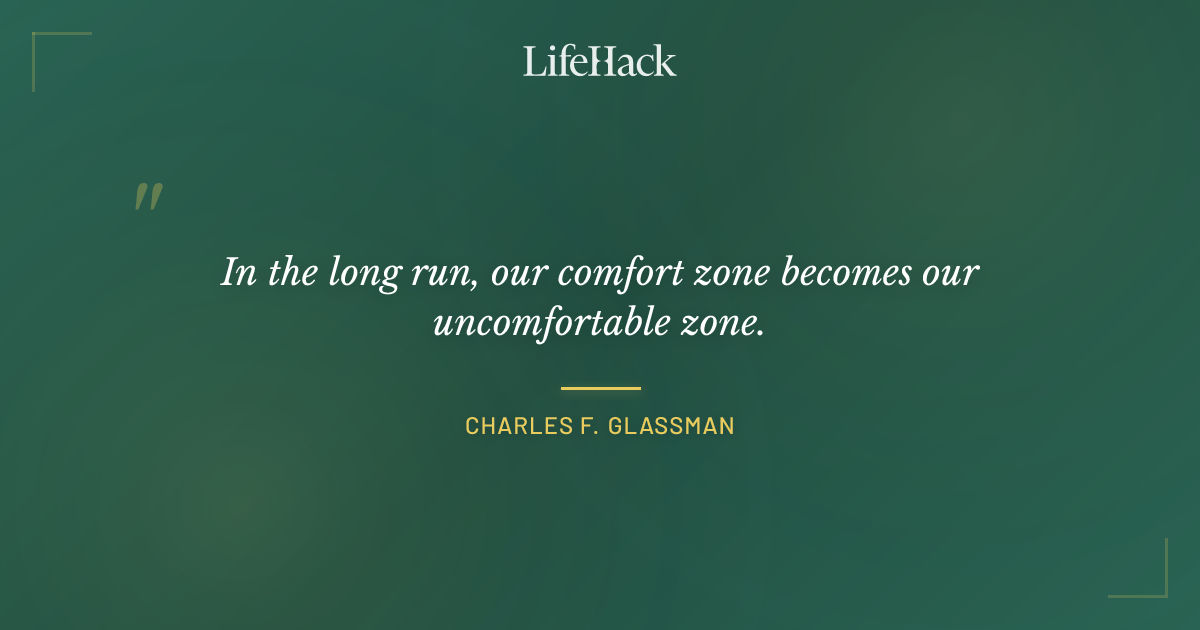 LifeHack

"

In the long run, our comfort zone becomes our uncomfortable zone.

CHARLES F. GLASSMAN